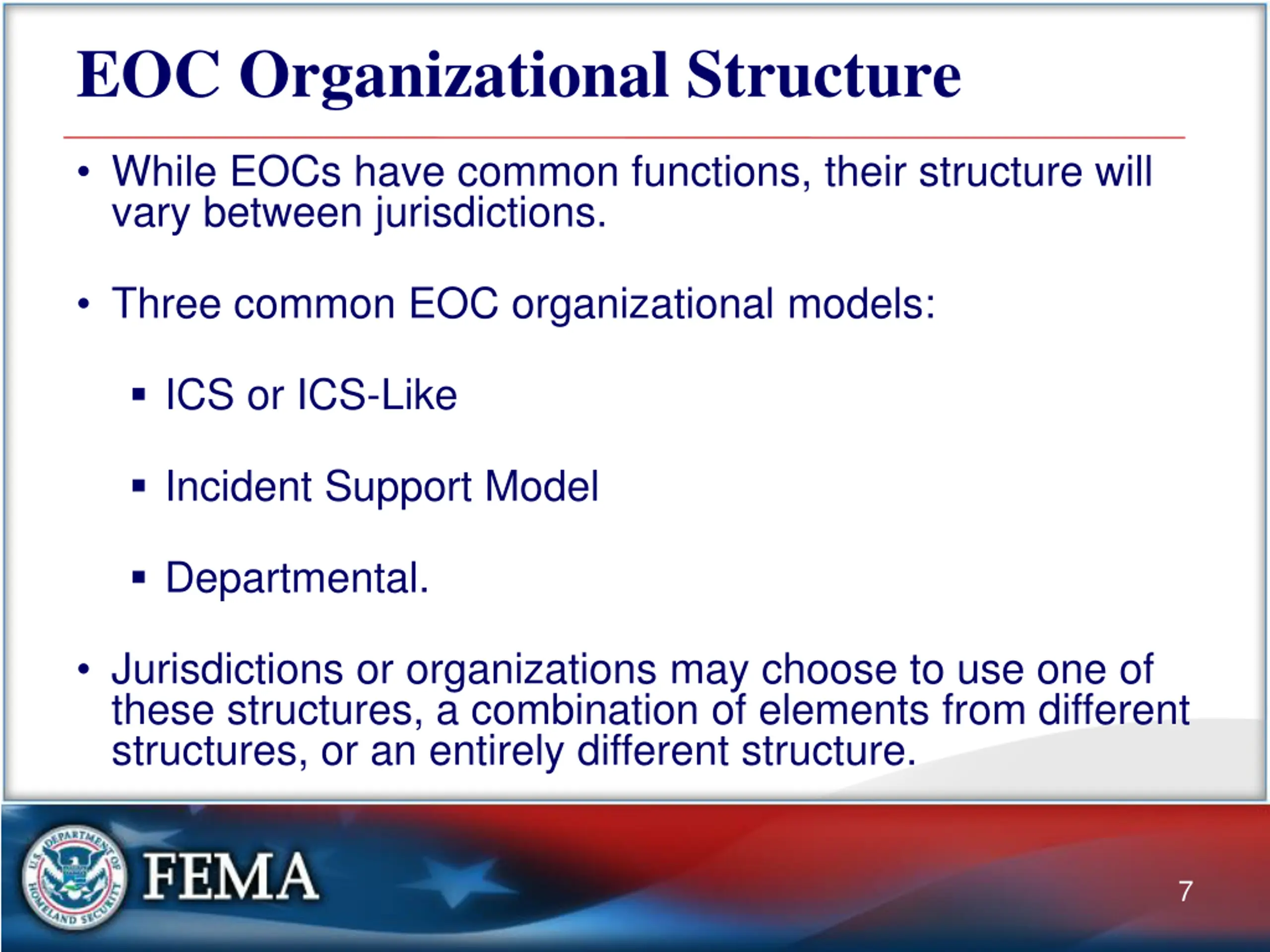 EOC Organizational Structure

• While EOCs have common functions, their structure will vary between jurisdictions.

• Three common EOC organizational models:

▪ ICS or ICS-Like

▪ Incident Support Model

▪ Departmental.

• Jurisdictions or organizations may choose to use one of these structures, a combination of elements from different structures, or an entirely different structure.

U.S. DEPARTMENT OF HOMELAND SECURITY

FEMA

7